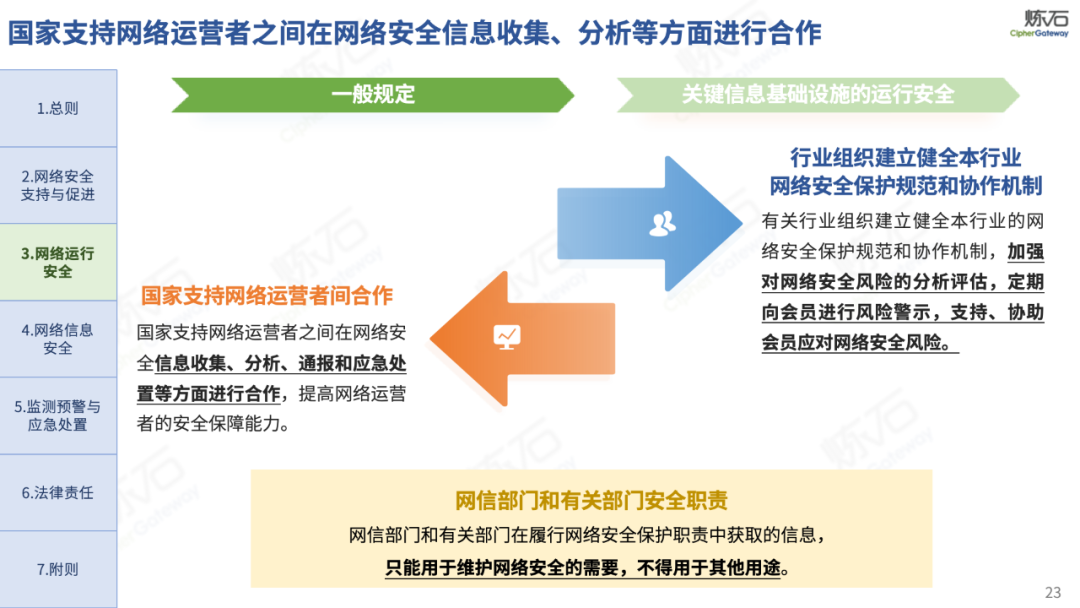 国家支持网络运营者之间在网络安全信息收集、分析等方面进行合作

炼石
CipherGateway

1.总则

2.网络安全支持与促进

3.网络运行安全

4.网络信息安全

5.监测预警与应急处置

6.法律责任

7.附则

一般规定

关键信息基础设施的运行安全

行业组织建立健全本行业网络安全保护规范和协作机制

有关行业组织建立健全本行业的网络安全保护规范和协作机制，加强对网络安全风险的分析评估，定期向会员进行风险警示，支持、协助会员应对网络安全风险。

国家支持网络运营者间合作

国家支持网络运营者之间在网络安全信息收集、分析、通报和应急处置等方面进行合作，提高网络运营者的安全保障能力。

网信部门和有关部门安全职责

网信部门和有关部门在履行网络安全保护职责中获取的信息，只能用于维护网络安全的需要，不得用于其他用途。

23